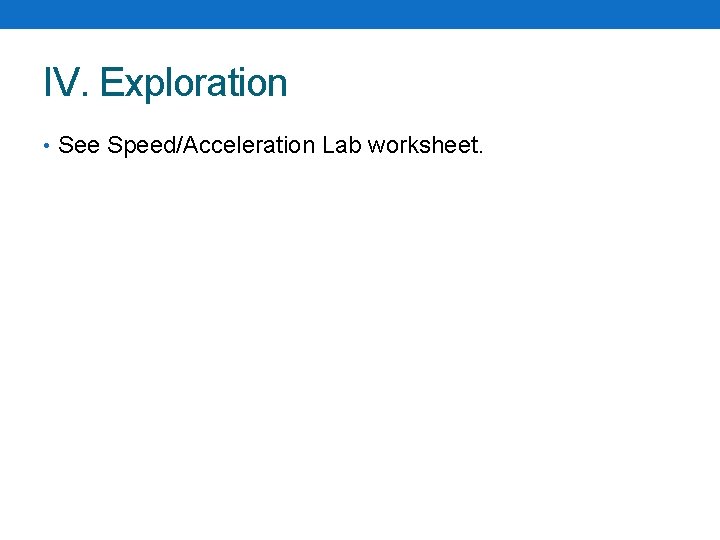 IV. Exploration

• See Speed/Acceleration Lab worksheet.